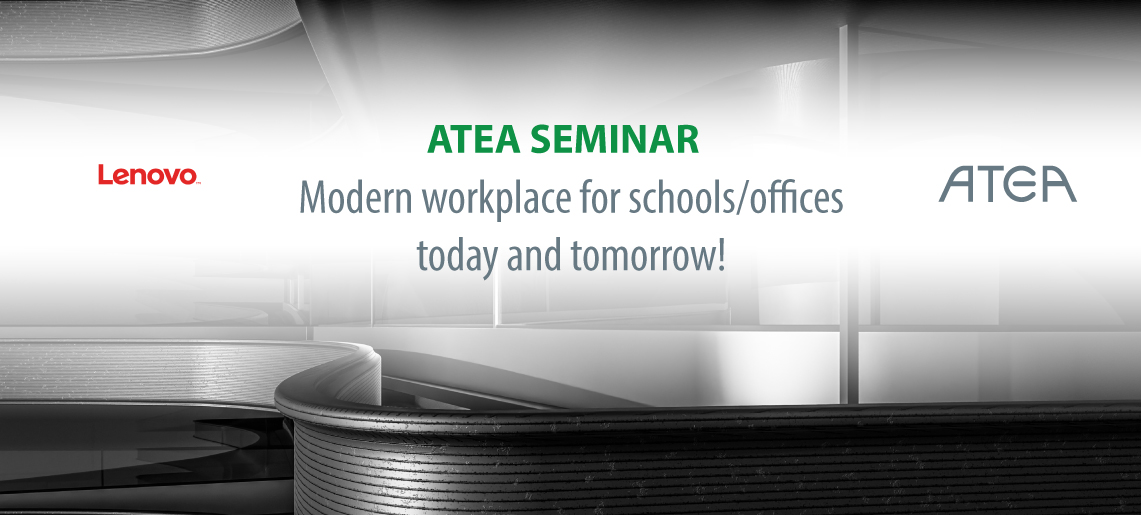 Lenovo

ATEA SEMINAR

Modern workplace for schools/offices today and tomorrow!

ATEA